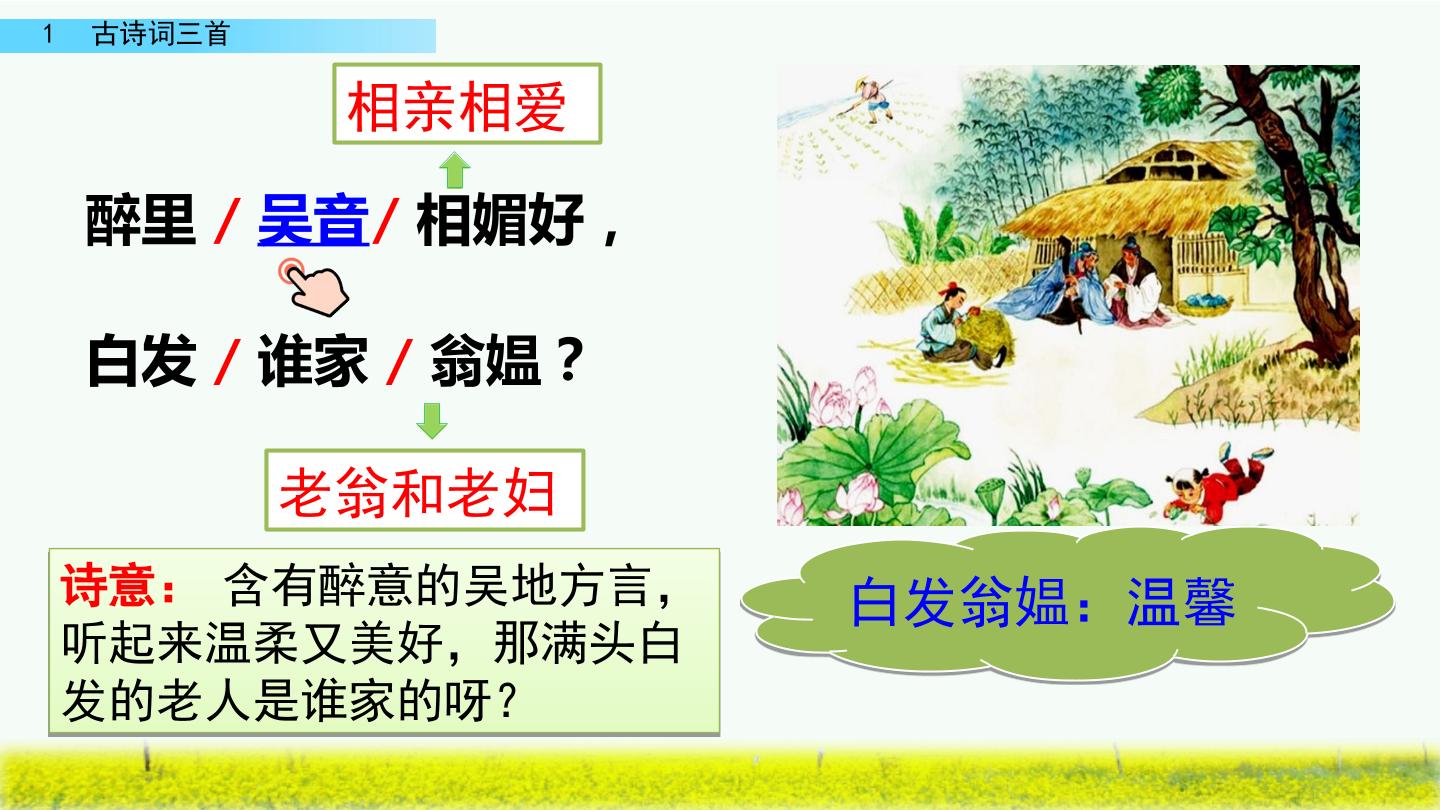 1 古诗词三首

相亲相爱

醉里 / 吴音/ 相媚好，

白发 / 谁家 / 翁媪？

老翁和老妇

诗意： 含有醉意的吴地方言，听起来温柔又美好，那满头白发的老人是谁家的呀？

白发翁媪：温馨